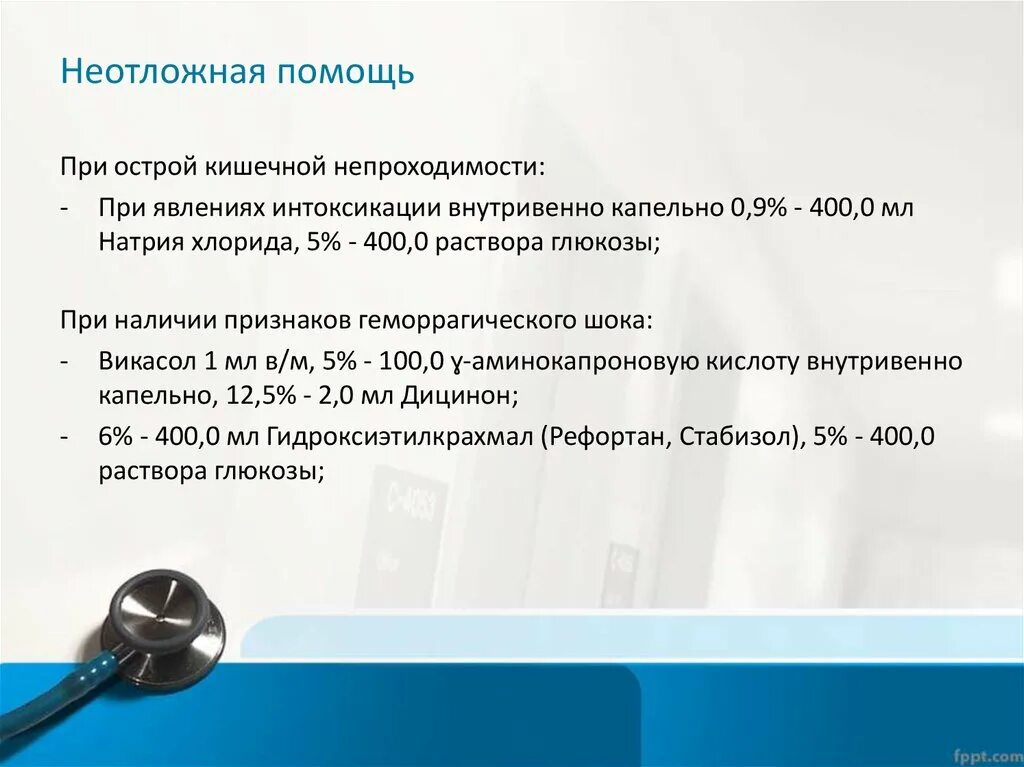 Неотложная помощь

При острой кишечной непроходимости:
- При явлениях интоксикации внутривенно капельно 0,9% - 400,0 мл Натрия хлорида, 5% - 400,0 раствора глюкозы;

При наличии признаков геморрагического шока:
- Викасол 1 мл в/м, 5% - 100,0 ɣ-аминокапроновую кислоту внутривенно капельно, 12,5% - 2,0 мл Дицинон;
- 6% - 400,0 мл Гидроксиэтилкрахмал (Рефортан, Стабизол), 5% - 400,0 раствора глюкозы;

fppt.com